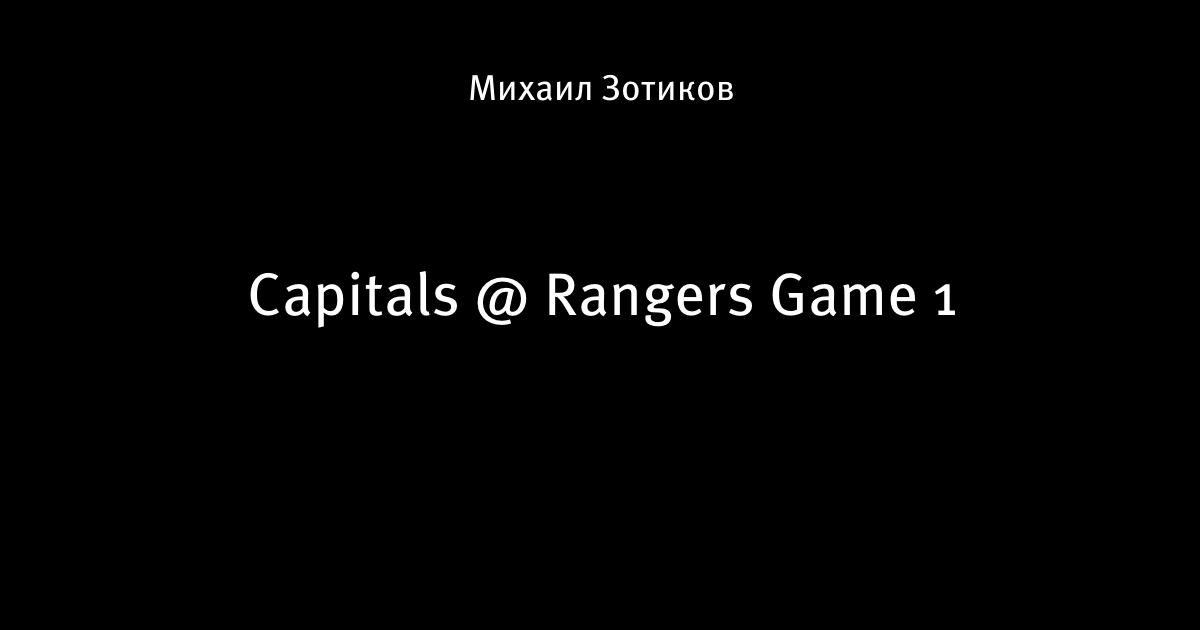 Михаил Зотиков

Capitals @ Rangers Game 1